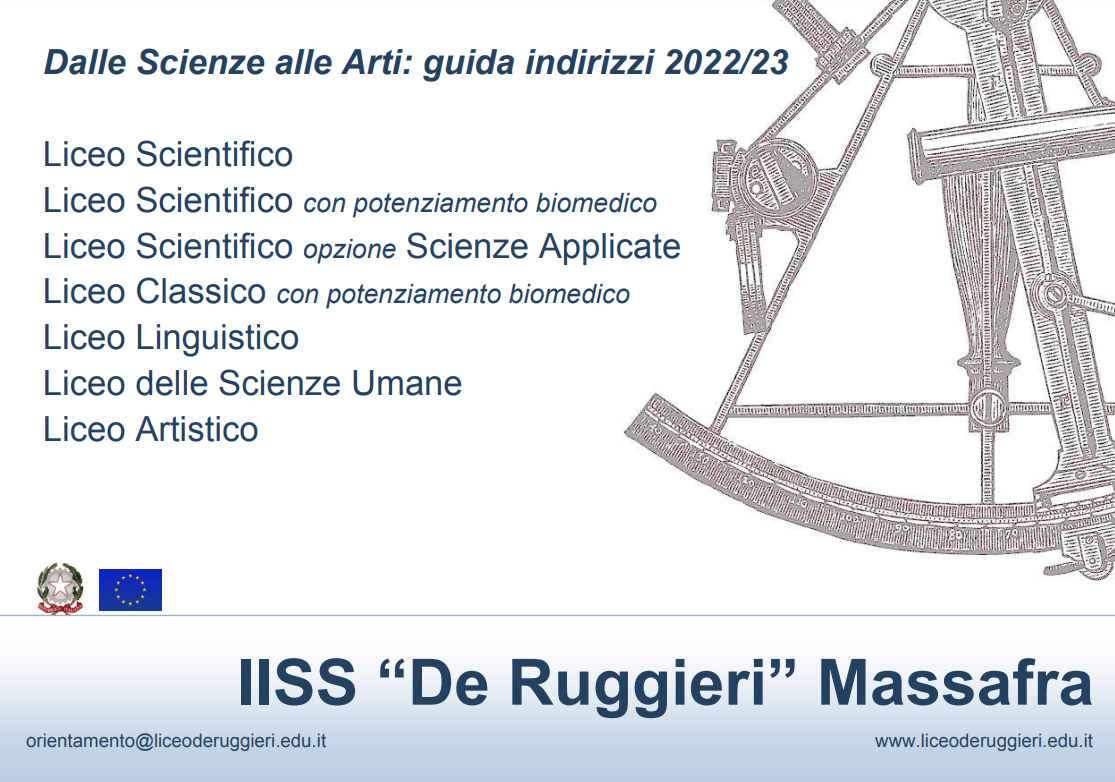 Dalle Scienze alle Arti: guida indirizzi 2022/23

Liceo Scientifico
Liceo Scientifico con potenziamento biomedico
Liceo Scientifico opzione Scienze Applicate
Liceo Classico con potenziamento biomedico
Liceo Linguistico
Liceo delle Scienze Umane
Liceo Artistico

IISS “De Ruggieri” Massafra

orientamento@liceoderuggieri.edu.it

www.liceoderuggieri.edu.it